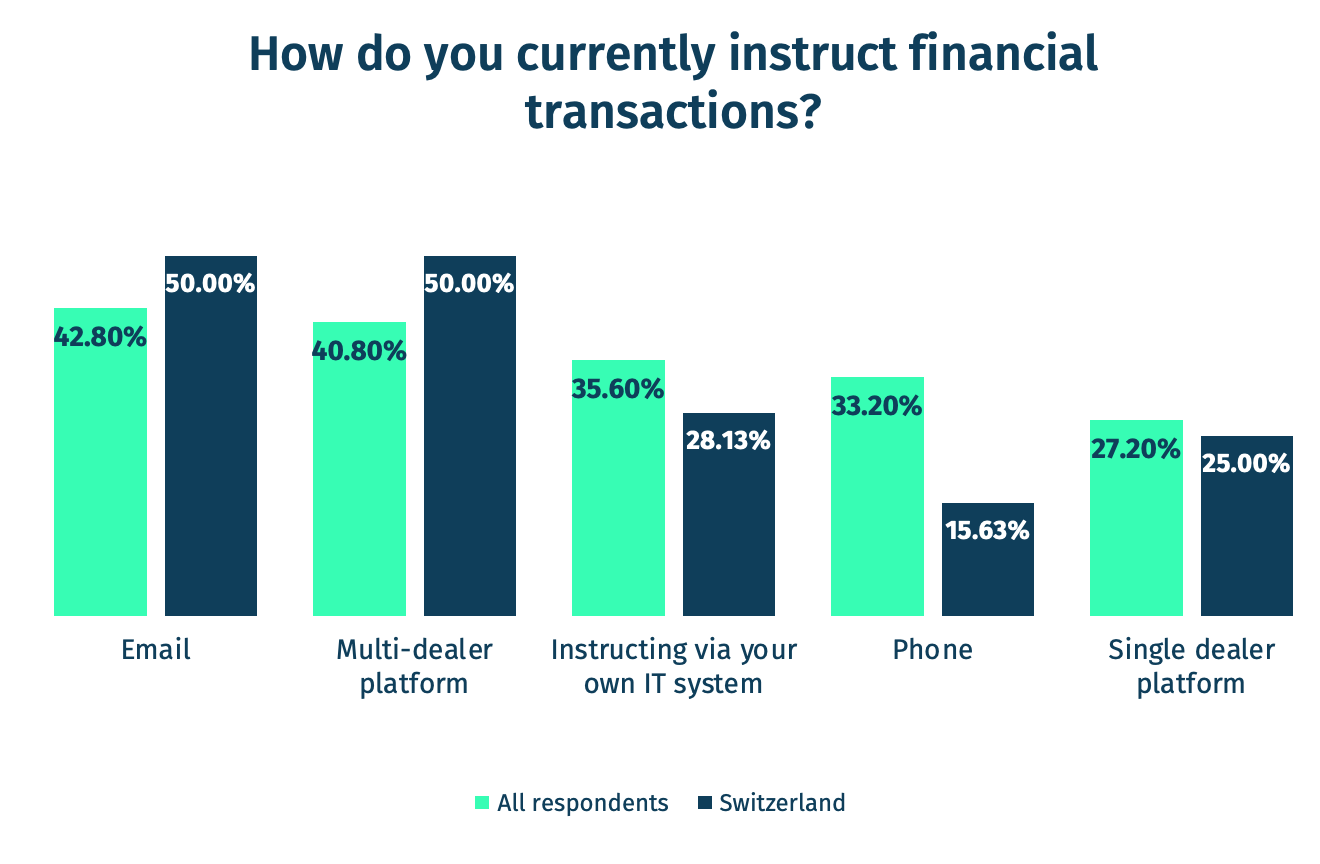 How do you currently instruct financial transactions?

42.80%
50.00%
40.80%
50.00%
35.60%
28.13%
33.20%
15.63%
27.20%
25.00%

Email
Multi-dealer platform
Instructing via your own IT system
Phone
Single dealer platform

All respondents
Switzerland